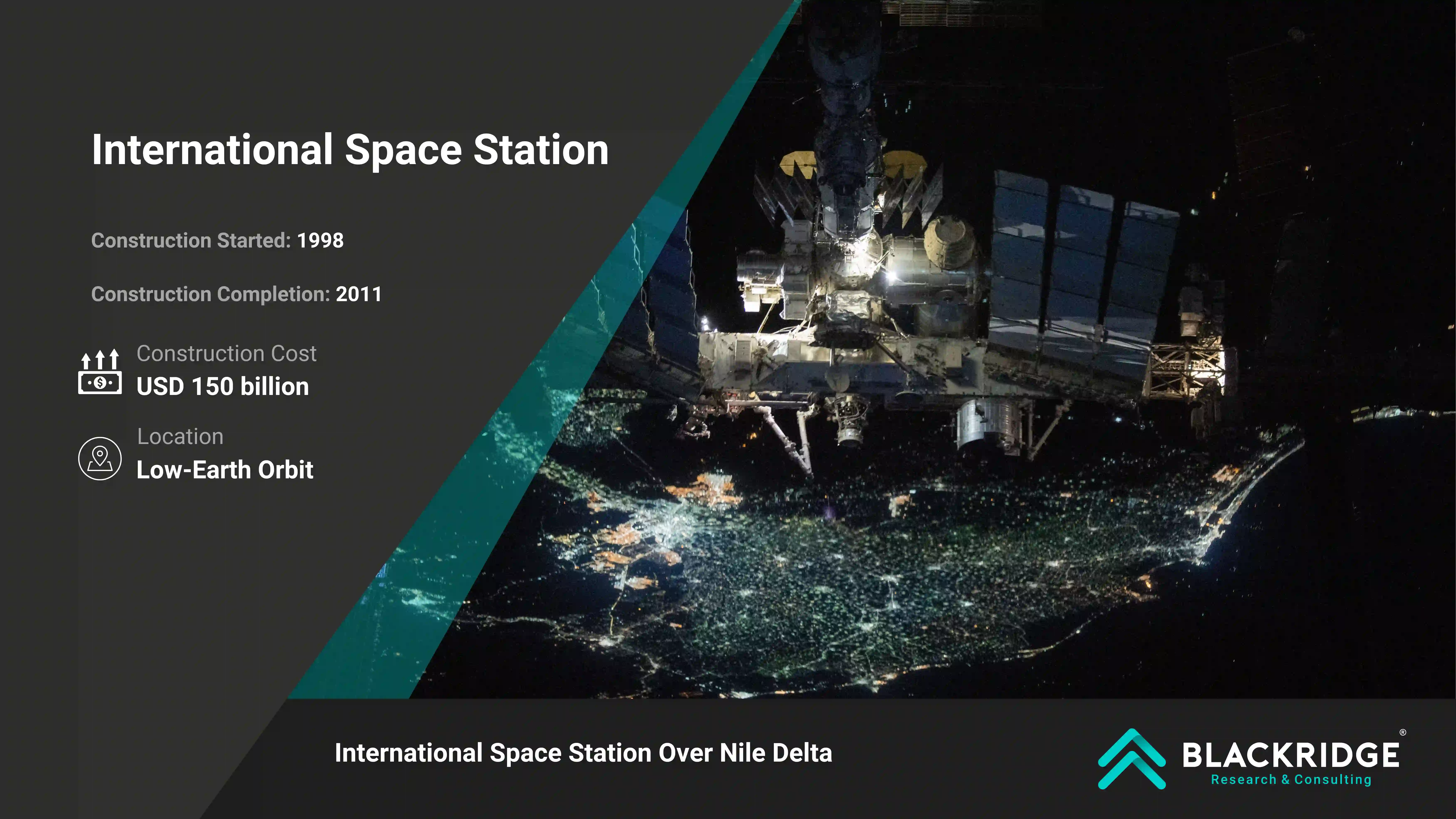 International Space Station

Construction Started: 1998

Construction Completion: 2011

Construction Cost
USD 150 billion

Location
Low-Earth Orbit

International Space Station Over Nile Delta

BLACKRIDGE®
Research & Consulting